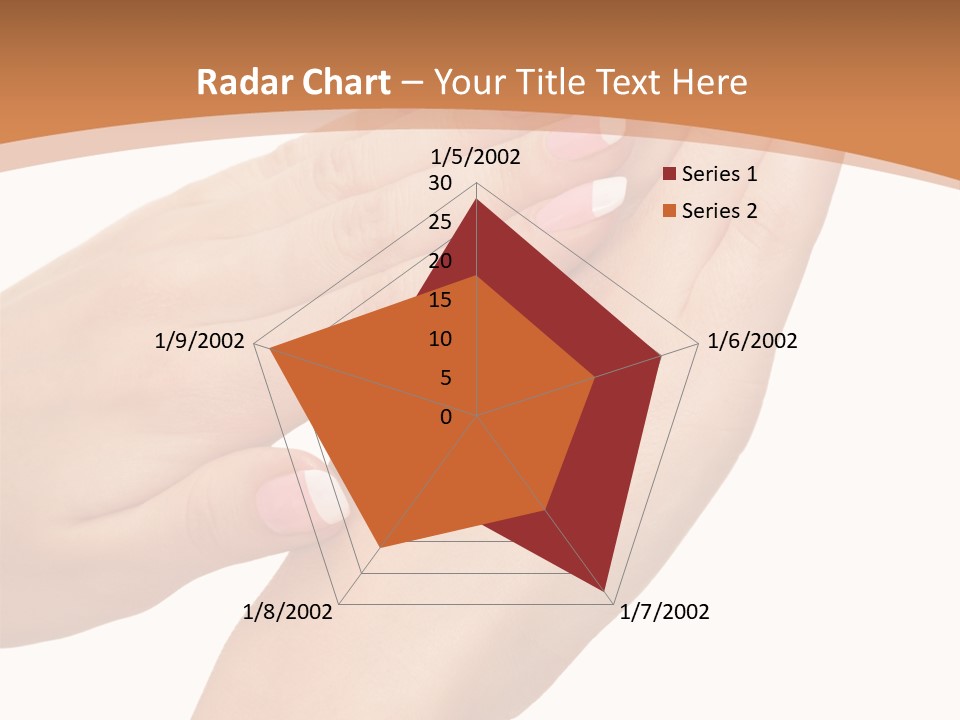 Radar Chart – Your Title Text Here

1/5/2002
30
25
20
15
10
5
0
1/6/2002
1/7/2002
1/8/2002
1/9/2002

Series 1
Series 2